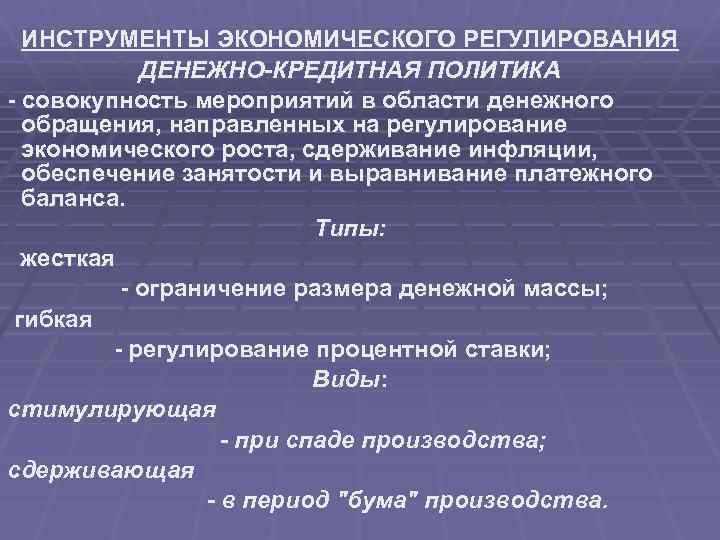 ИНСТРУМЕНТЫ ЭКОНОМИЧЕСКОГО РЕГУЛИРОВАНИЯ

ДЕНЕЖНО-КРЕДИТНАЯ ПОЛИТИКА

- совокупность мероприятий в области денежного обращения, направленных на регулирование экономического роста, сдерживание инфляции, обеспечение занятости и выравнивание платежного баланса.

Типы:

жесткая

- ограничение размера денежной массы;

гибкая

- регулирование процентной ставки;

Виды:

стимулирующая

- при спаде производства;

сдерживающая

- в период "бума" производства.